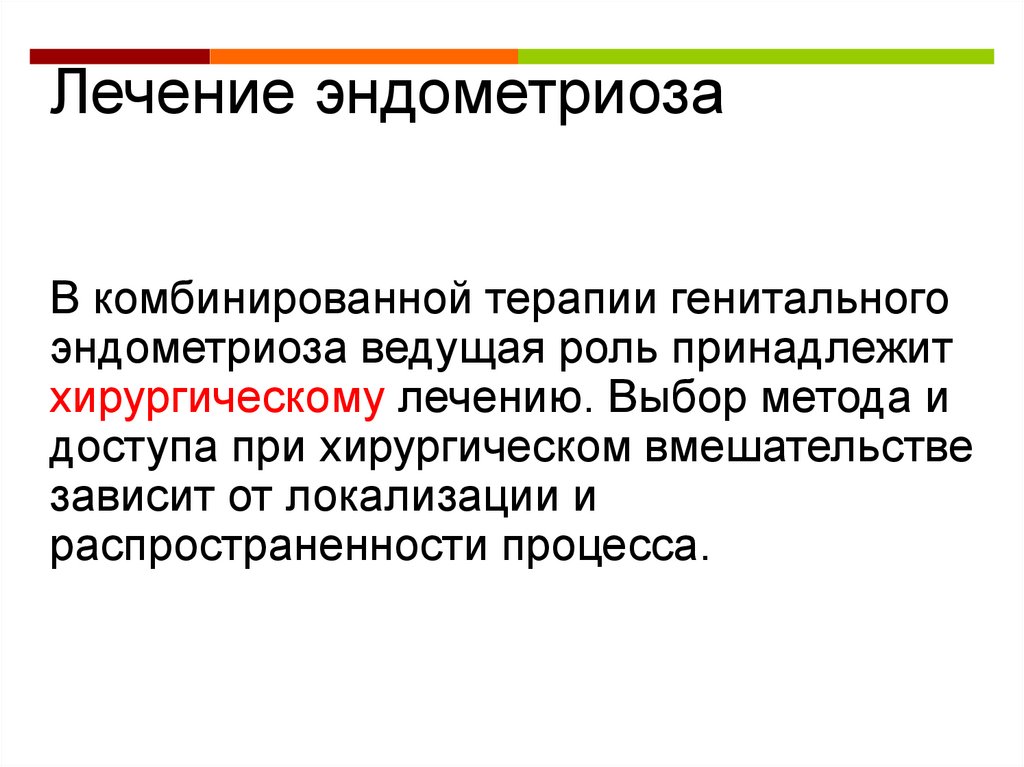 Лечение эндометриоза

В комбинированной терапии генитального эндометриоза ведущая роль принадлежит хирургическому лечению. Выбор метода и доступа при хирургическом вмешательстве зависит от локализации и распространенности процесса.